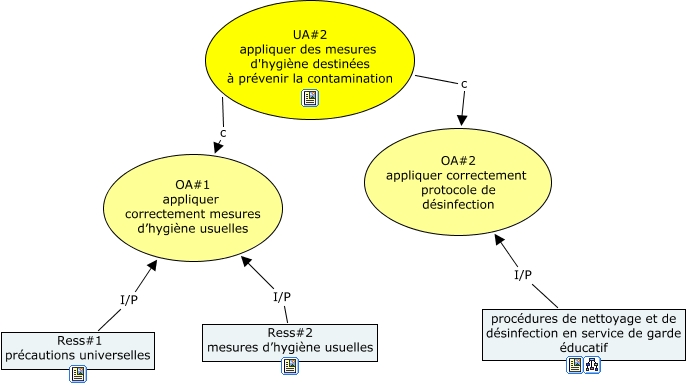 UA#2
appliquer des mesures d'hygiène destinées à prévenir la contamination

c

c

OA#1
appliquer correctement mesures d'hygiène usuelles

OA#2
appliquer correctement protocole de désinfection

I/P

I/P

I/P

Ress#1
précautions universelles

Ress#2
mesures d'hygiène usuelles

procédures de nettoyage et de désinfection en service de garde éducatif